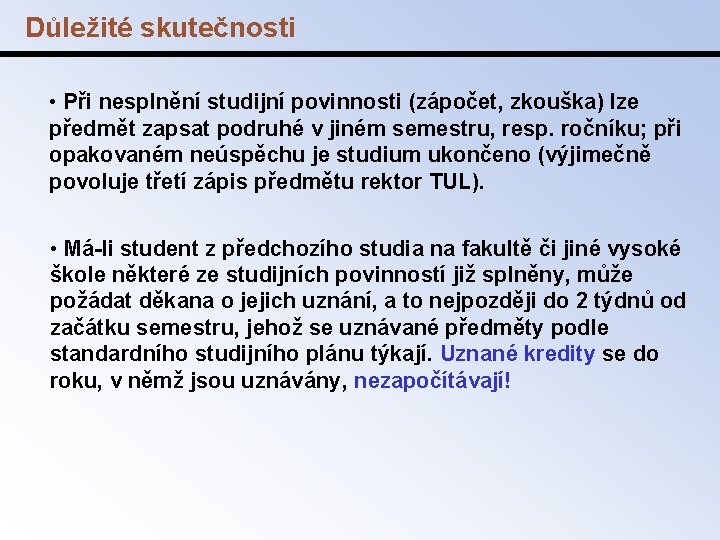 Důležité skutečnosti

• Při nesplnění studijní povinnosti (zápočet, zkouška) lze předmět zapsat podruhé v jiném semestru, resp. ročníku; při opakovaném neúspěchu je studium ukončeno (výjimečně povoluje třetí zápis předmětu rektor TUL).

• Má-li student z předchozího studia na fakultě či jiné vysoké škole některé ze studijních povinností již splněny, může požádat děkana o jejich uznání, a to nejpozději do 2 týdnů od začátku semestru, jehož se uznávané předměty podle standardního studijního plánu týkají. Uznané kredity se do roku, v němž jsou uznávány, nezapočítávají!